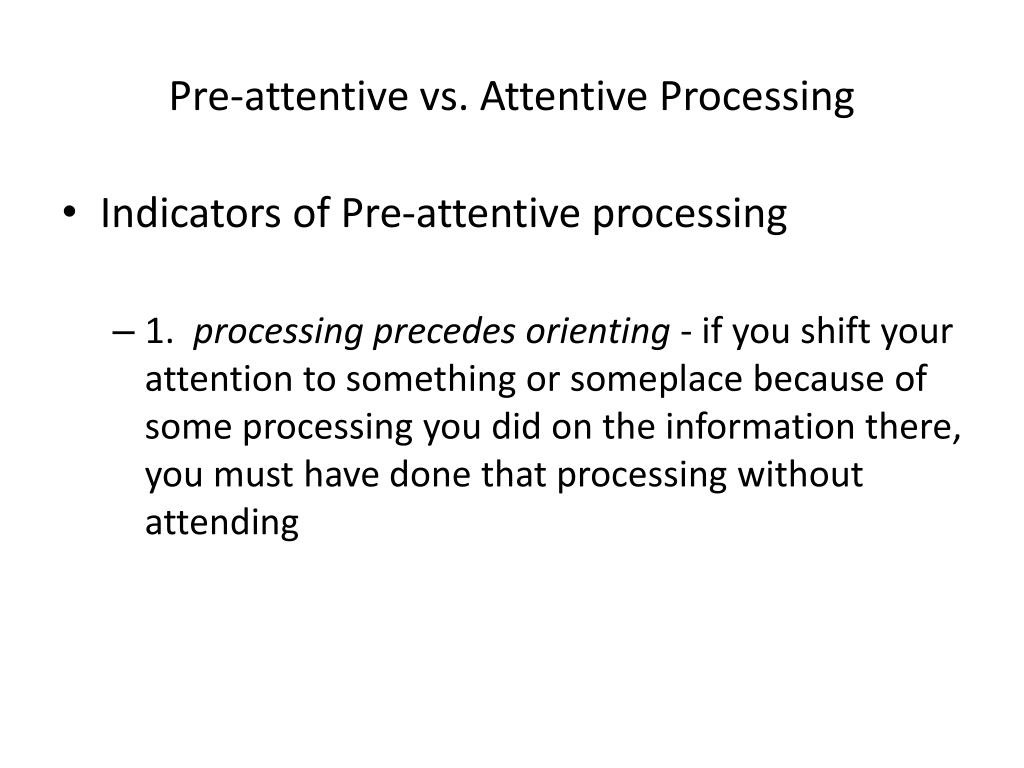 Pre-attentive vs. Attentive Processing

• Indicators of Pre-attentive processing

– 1. processing precedes orienting - if you shift your attention to something or someplace because of some processing you did on the information there, you must have done that processing without attending